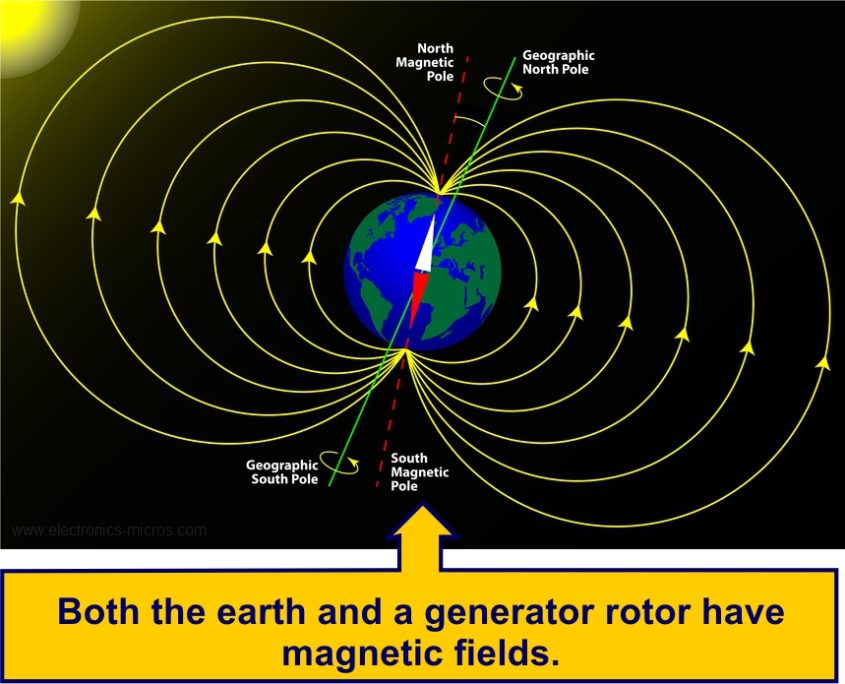 North Magnetic Pole

Geographic North Pole

Geographic South Pole

South Magnetic Pole

www.electronics-micros.com

Both the earth and a generator rotor have magnetic fields.